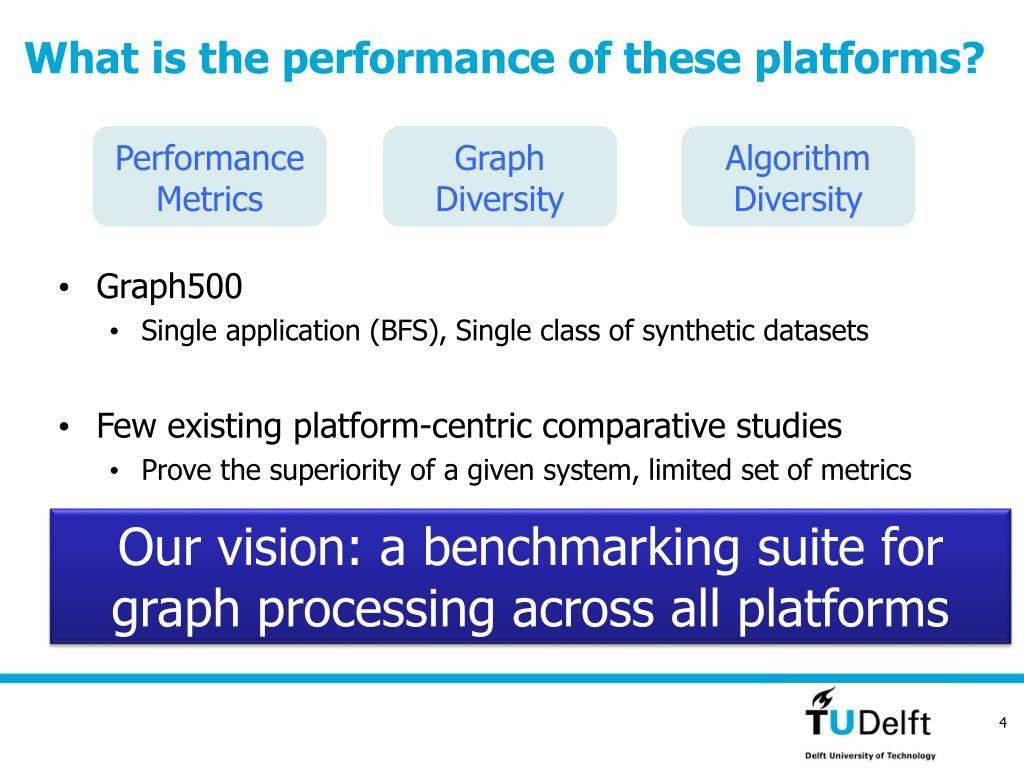 What is the performance of these platforms?

Performance Metrics

Graph Diversity

Algorithm Diversity

• Graph500
  • Single application (BFS), Single class of synthetic datasets

• Few existing platform-centric comparative studies
  • Prove the superiority of a given system, limited set of metrics

Our vision: a benchmarking suite for graph processing across all platforms

TUDelft
Delft University of Technology

4